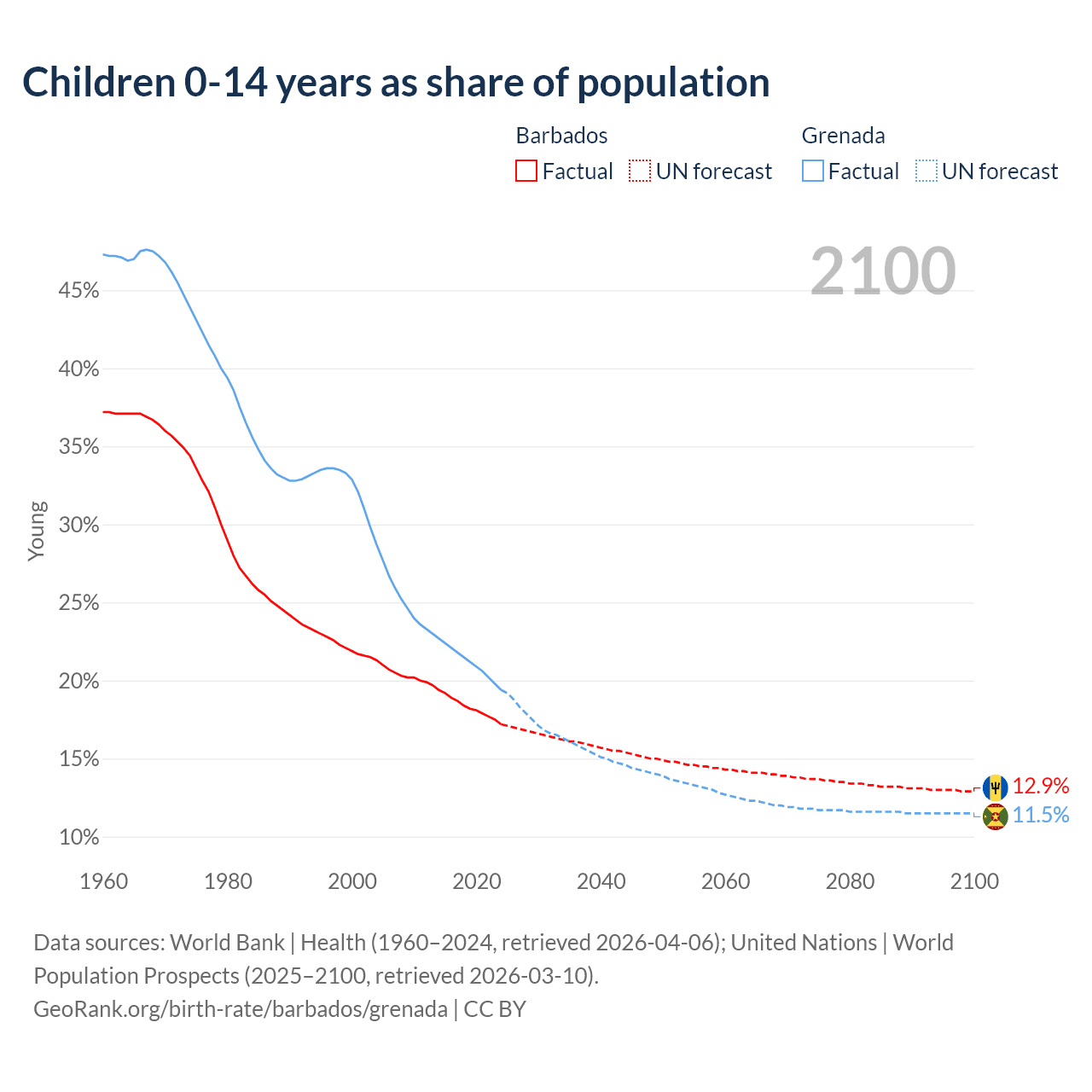 Children 0-14 years as share of population

Barbados
Factual UN forecast

Grenada
Factual UN forecast

2100

Young

45%
40%
35%
30%
25%
20%
15%
10%

1960 1980 2000 2020 2040 2060 2080 2100

12.9%
11.5%

Data sources: World Bank | Health (1960–2024, retrieved 2026-04-06); United Nations | World Population Prospects (2025–2100, retrieved 2026-03-10).
GeoRank.org/birth-rate/barbados/grenada | CC BY